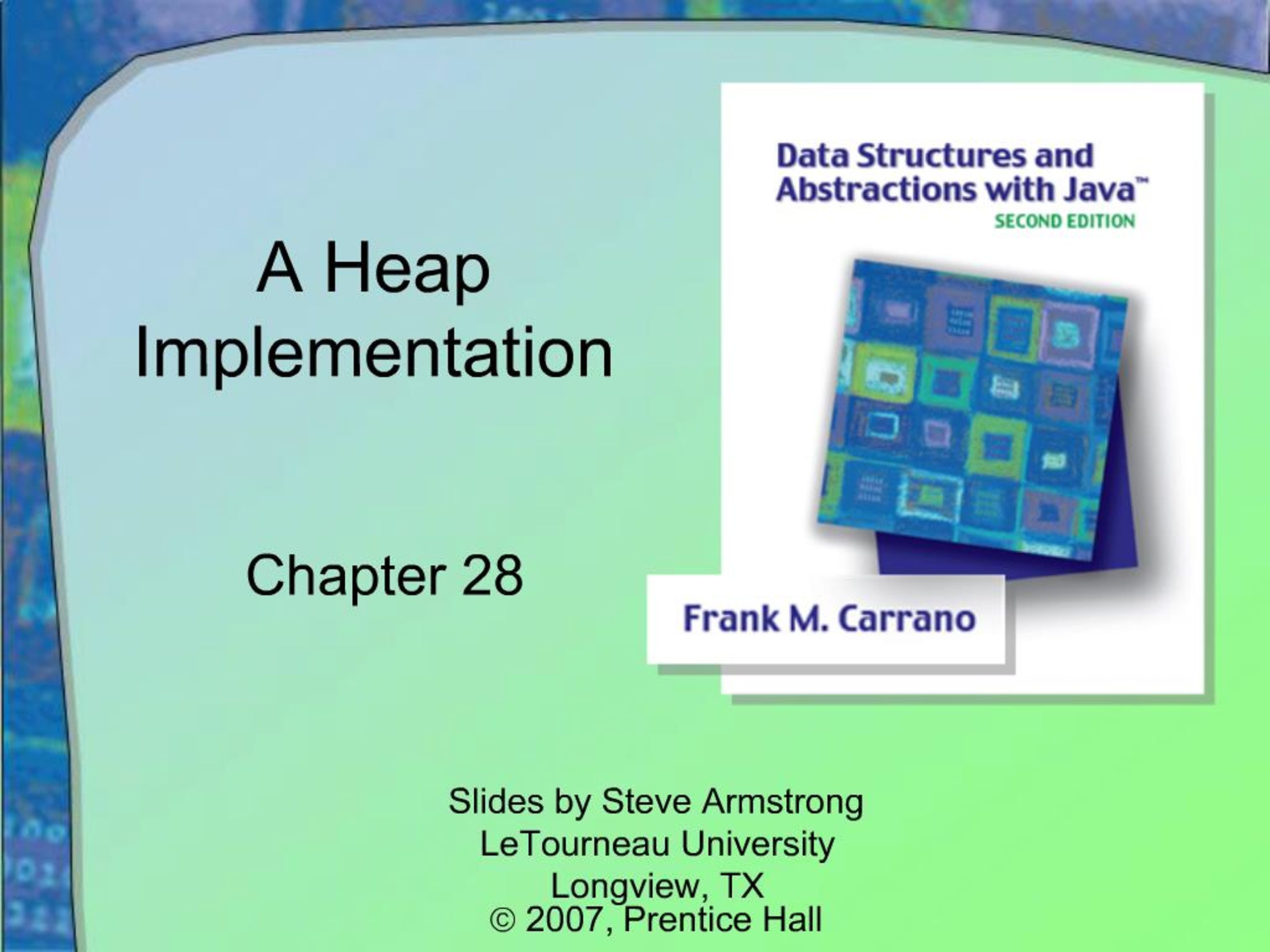 A Heap Implementation

Chapter 28

Data Structures and Abstractions with Java™
SECOND EDITION

Frank M. Carrano

Slides by Steve Armstrong
LeTourneau University
Longview, TX
© 2007, Prentice Hall